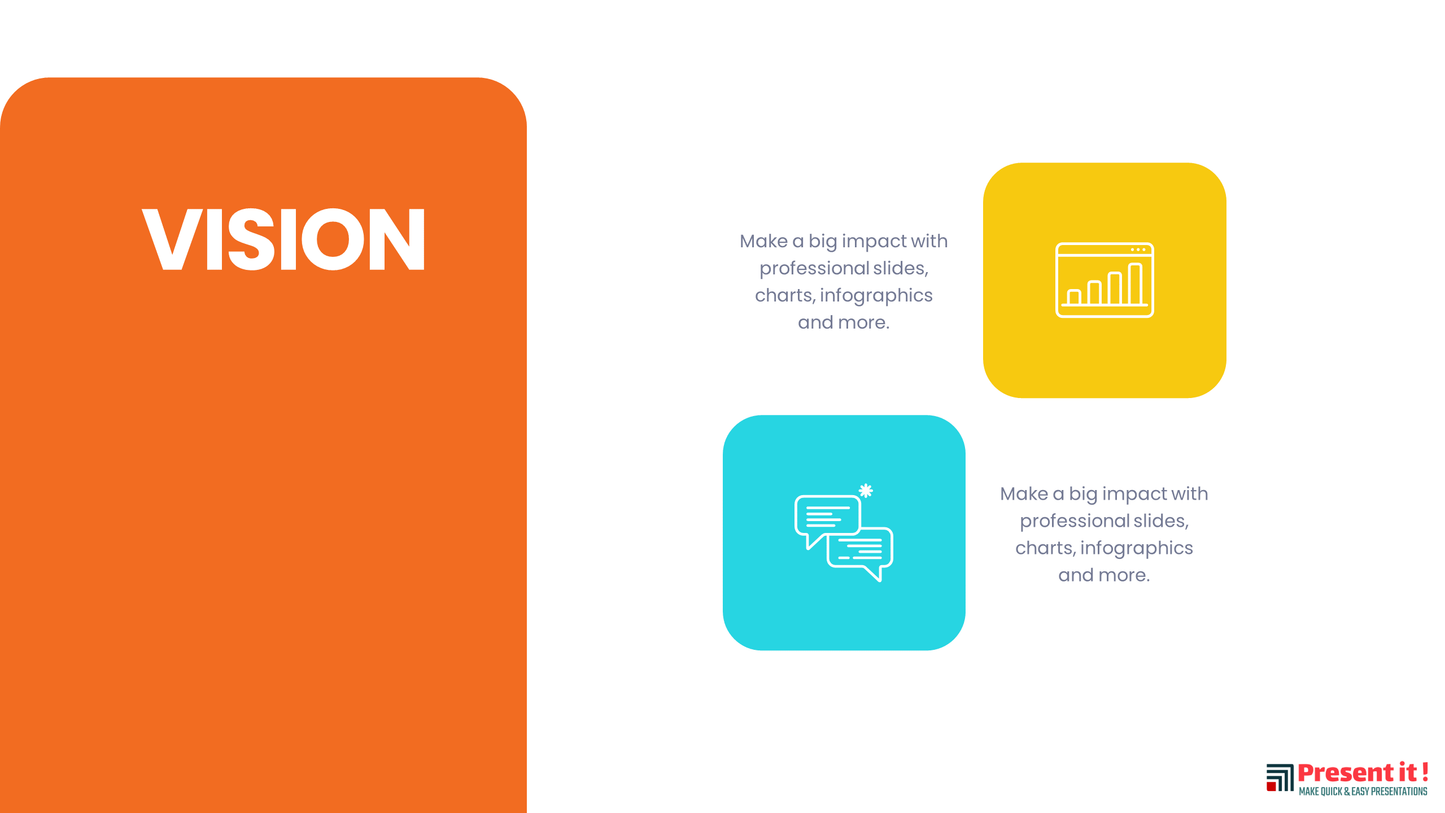 VISION

Make a big impact with professional slides, charts, infographics and more.

Make a big impact with professional slides, charts, infographics and more.

Present it !
MAKE QUICK & EASY PRESENTATIONS